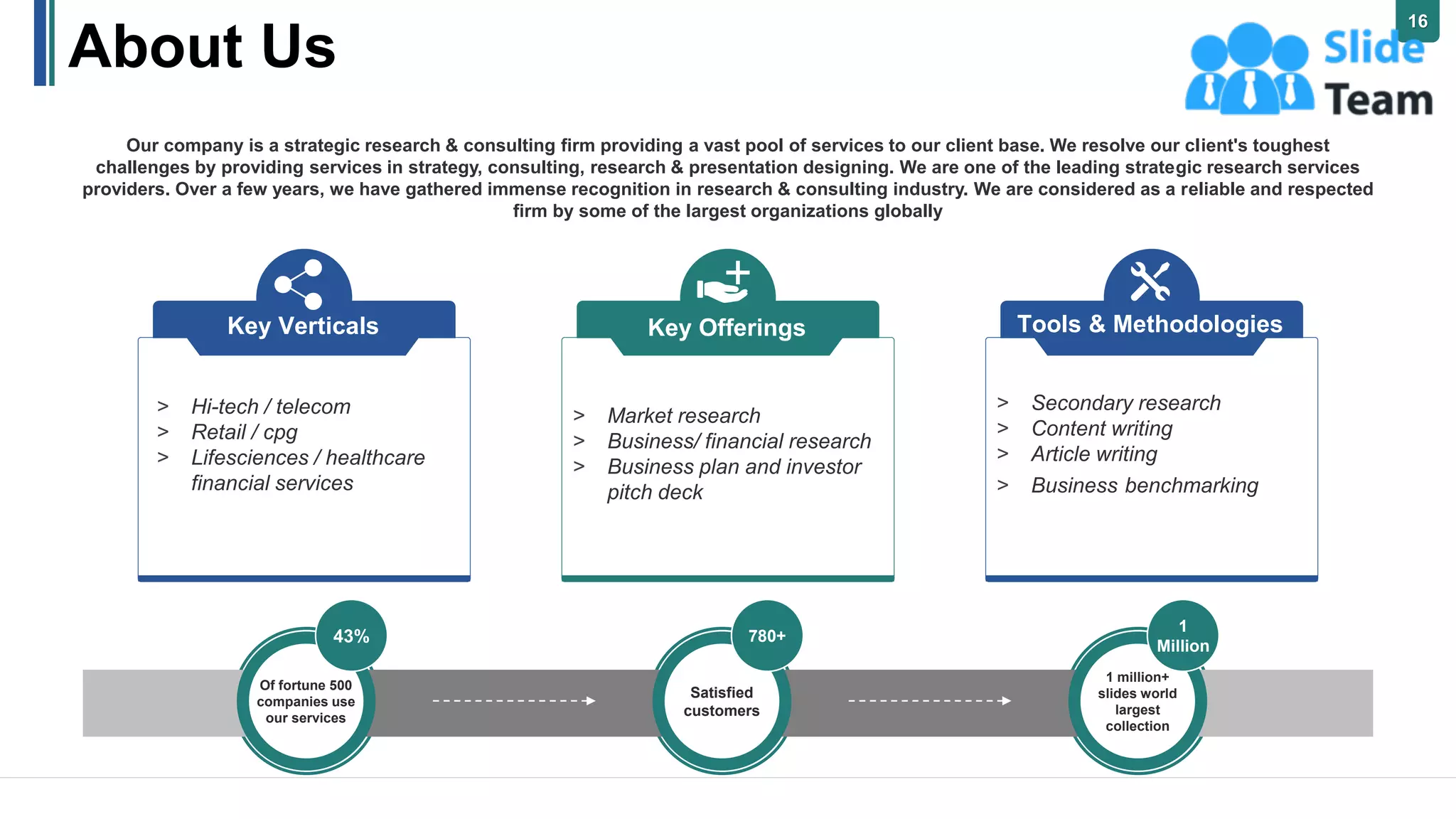 About Us

16

Slide Team

Our company is a strategic research & consulting firm providing a vast pool of services to our client base. We resolve our client's toughest challenges by providing services in strategy, consulting, research & presentation designing. We are one of the leading strategic research services providers. Over a few years, we have gathered immense recognition in research & consulting industry. We are considered as a reliable and respected firm by some of the largest organizations globally

Key Verticals

> Hi-tech / telecom
> Retail / cpg
> Lifesciences / healthcare financial services

Key Offerings

> Market research
> Business/ financial research
> Business plan and investor pitch deck

Tools & Methodologies

> Secondary research
> Content writing
> Article writing
> Business benchmarking

43%

Of fortune 500 companies use our services

780+

Satisfied customers

1 Million

1 million+ slides world largest collection